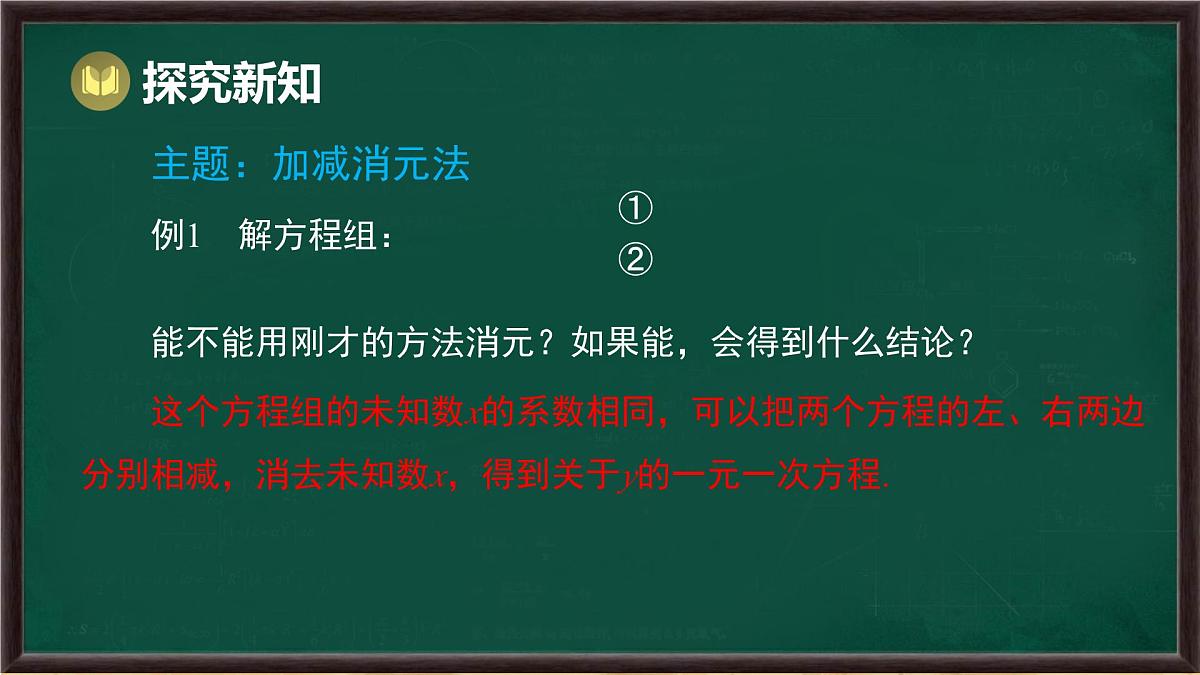 探究新知

主题：加减消元法

例1 解方程组： ① ②

能不能用刚才的方法消元？如果能，会得到什么结论？

这个方程组的未知数$x$的系数相同，可以把两个方程的左、右两边分别相减，消去未知数$x$，得到关于$y$的一元一次方程.